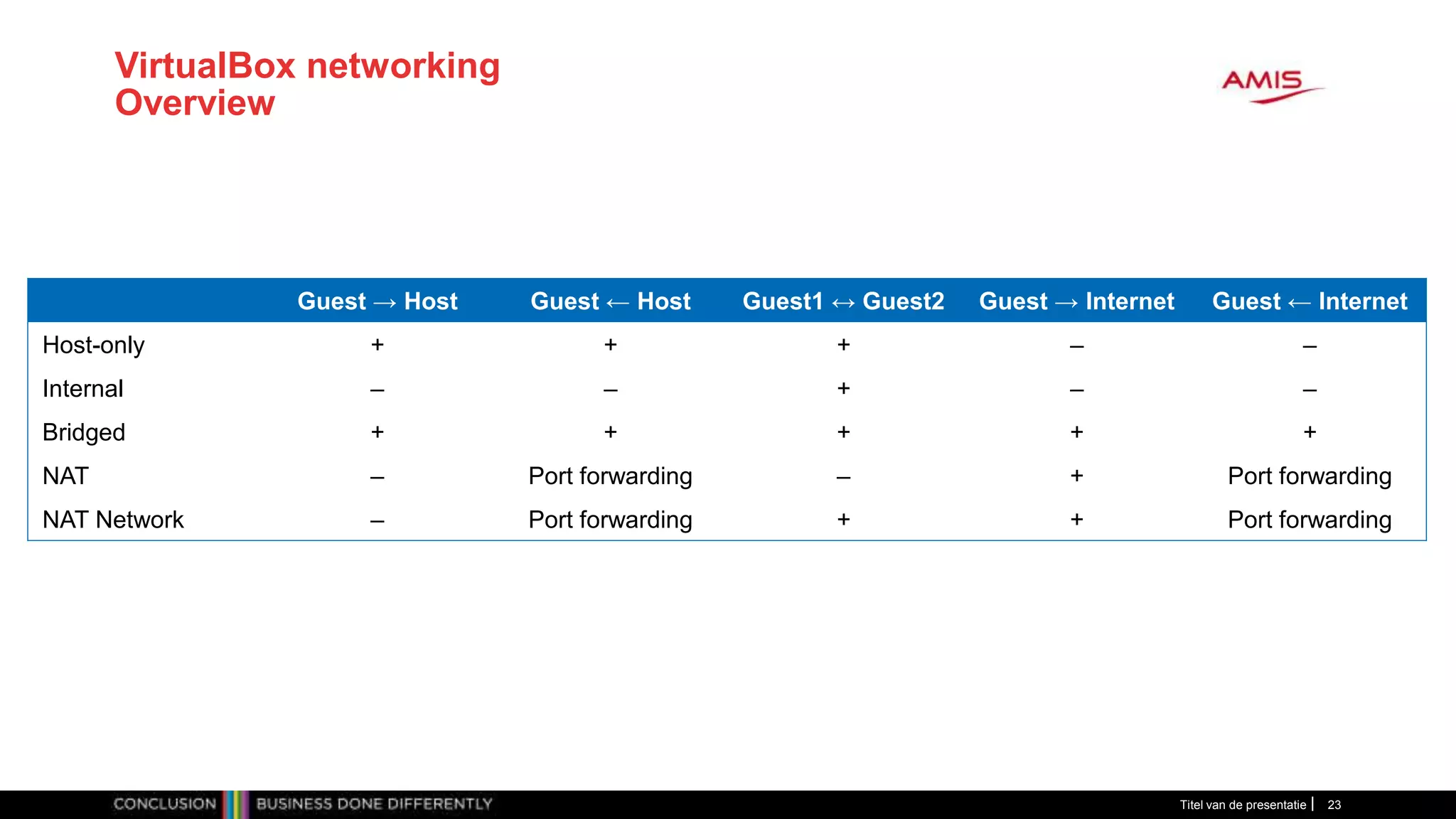 VirtualBox networking
Overview

AMIS

| | Guest → Host | Guest ← Host | Guest1 ↔ Guest2 | Guest → Internet | Guest ← Internet |
|---|---|---|---|---|---|
| Host-only | + | + | + | – | – |
| Internal | – | – | + | – | – |
| Bridged | + | + | + | + | + |
| NAT | – | Port forwarding | – | + | Port forwarding |
| NAT Network | – | Port forwarding | + | + | Port forwarding |

CONCLUSION BUSINESS DONE DIFFERENTLY

Titel van de presentatie | 23